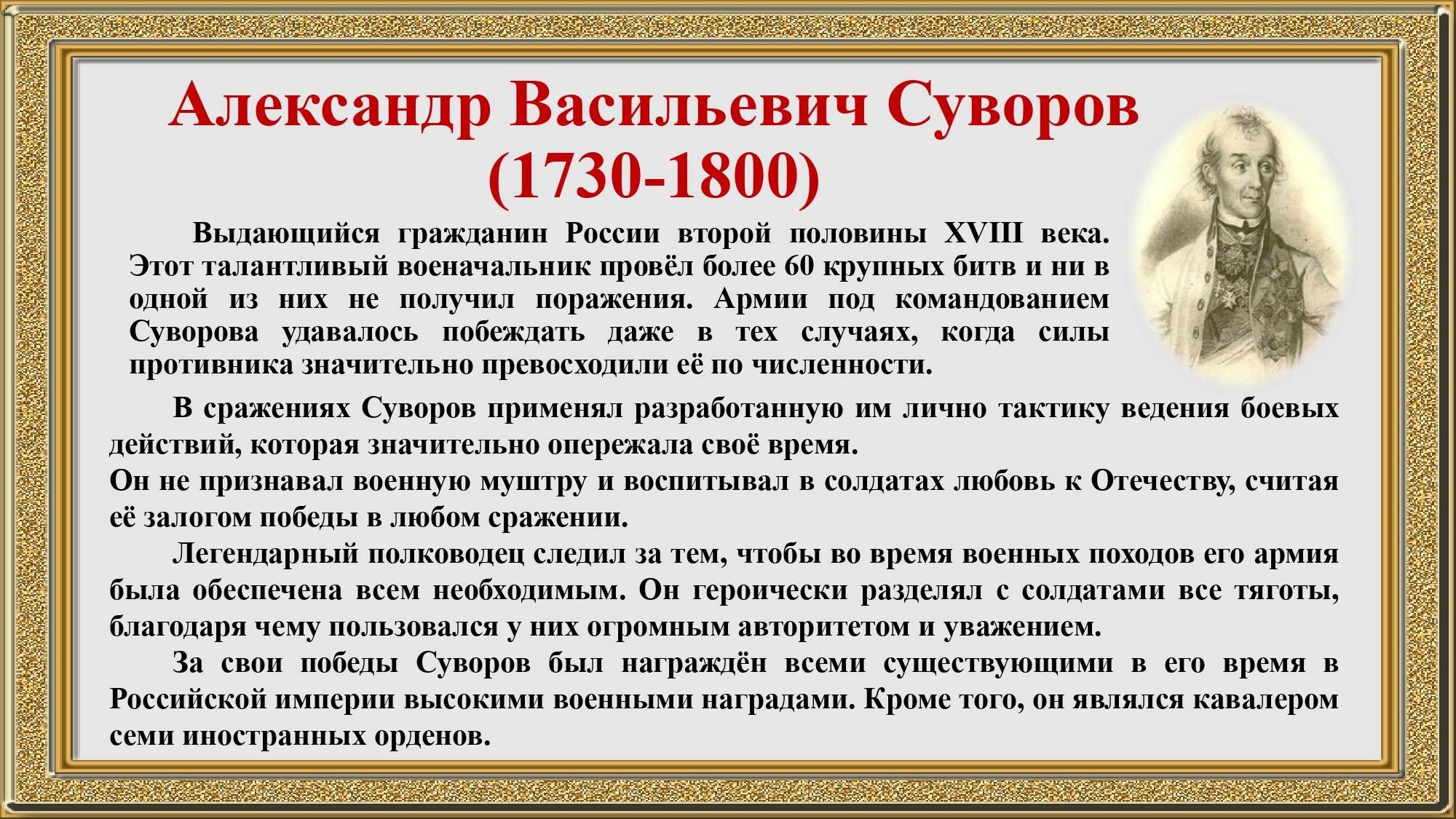 Александр Васильевич Суворов
(1730-1800)

Выдающийся гражданин России второй половины XVIII века. Этот талантливый военачальник провёл более 60 крупных битв и ни в одной из них не получил поражения. Армии под командованием Суворова удавалось побеждать даже в тех случаях, когда силы противника значительно превосходили её по численности.

В сражениях Суворов применял разработанную им лично тактику ведения боевых действий, которая значительно опережала своё время.
Он не признавал военную муштру и воспитывал в солдатах любовь к Отечеству, считая её залогом победы в любом сражении.

Легендарный полководец следил за тем, чтобы во время военных походов его армия была обеспечена всем необходимым. Он героически разделял с солдатами все тяготы, благодаря чему пользовался у них огромным авторитетом и уважением.

За свои победы Суворов был награждён всеми существующими в его время в Российской империи высокими военными наградами. Кроме того, он являлся кавалером семи иностранных орденов.